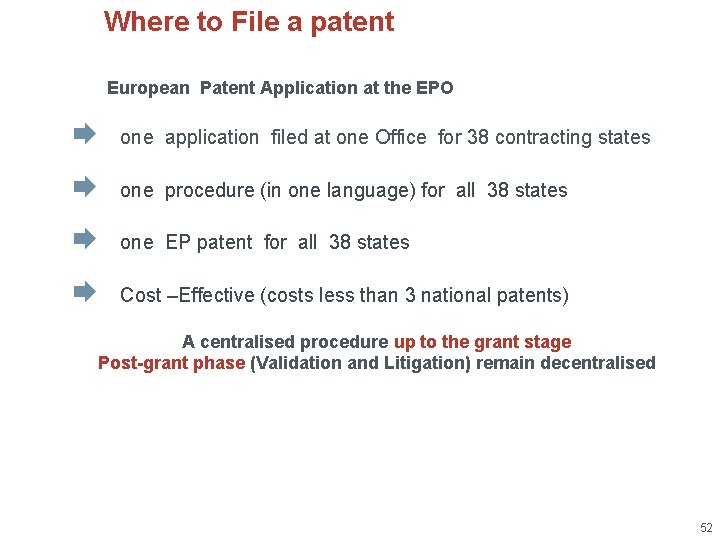 Where to File a patent

European Patent Application at the EPO

one application filed at one Office for 38 contracting states

one procedure (in one language) for all 38 states

one EP patent for all 38 states

Cost –Effective (costs less than 3 national patents)

A centralised procedure up to the grant stage
Post-grant phase (Validation and Litigation) remain decentralised

52